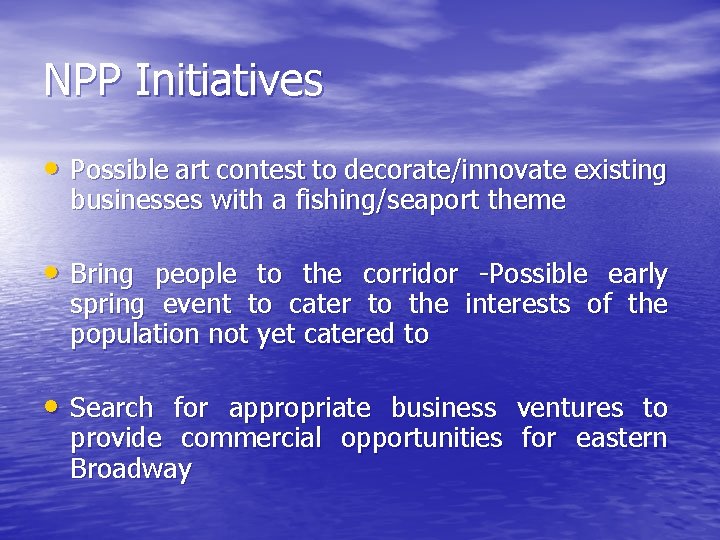 NPP Initiatives

• Possible art contest to decorate/innovate existing businesses with a fishing/seaport theme

• Bring people to the corridor -Possible early spring event to cater to the interests of the population not yet catered to

• Search for appropriate business ventures to provide commercial opportunities for eastern Broadway